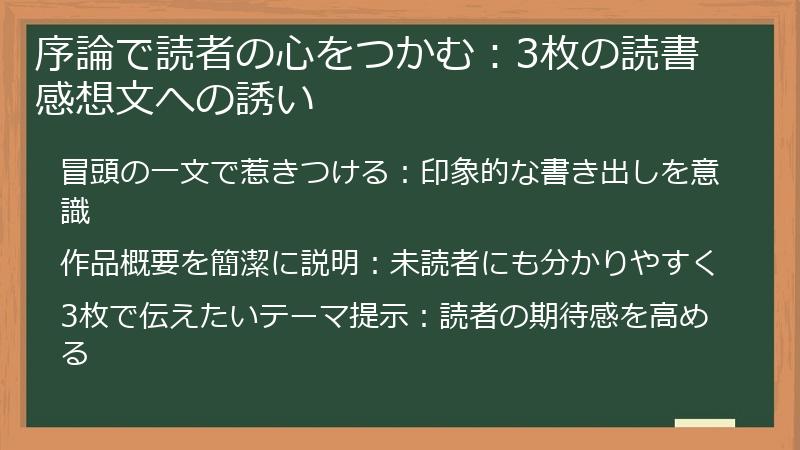 序論で読者の心をつかむ：3枚の読書感想文への誘い

冒頭の一文で惹きつける：印象的な書き出しを意識

作品概要を簡潔に説明：未読者にも分かりやすく

3枚で伝えたいテーマ提示：読者の期待感を高める